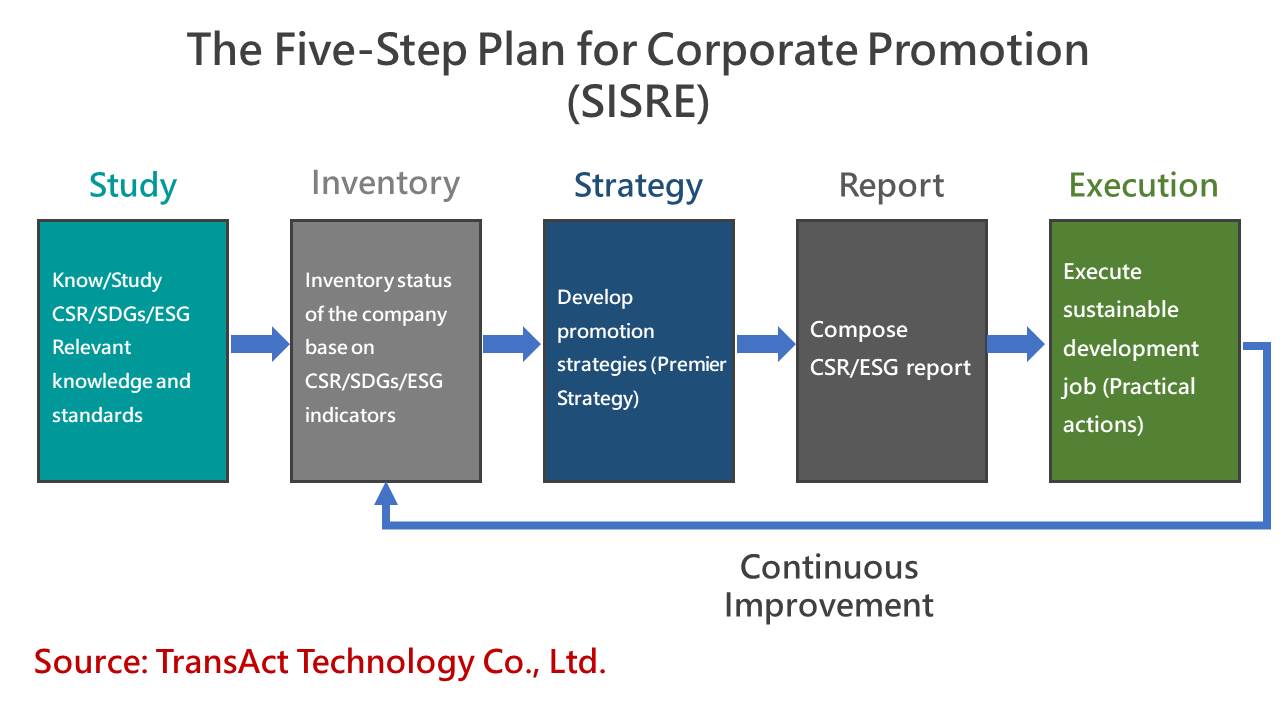 The Five-Step Plan for Corporate Promotion (SISRE)

Study

Know/Study CSR/SDGs/ESG Relevant knowledge and standards

Inventory

Inventory status of the company base on CSR/SDGs/ESG indicators

Strategy

Develop promotion strategies (Premier Strategy)

Report

Compose CSR/ESG report

Execution

Execute sustainable development job (Practical actions)

Continuous Improvement

Source: TransAct Technology Co., Ltd.